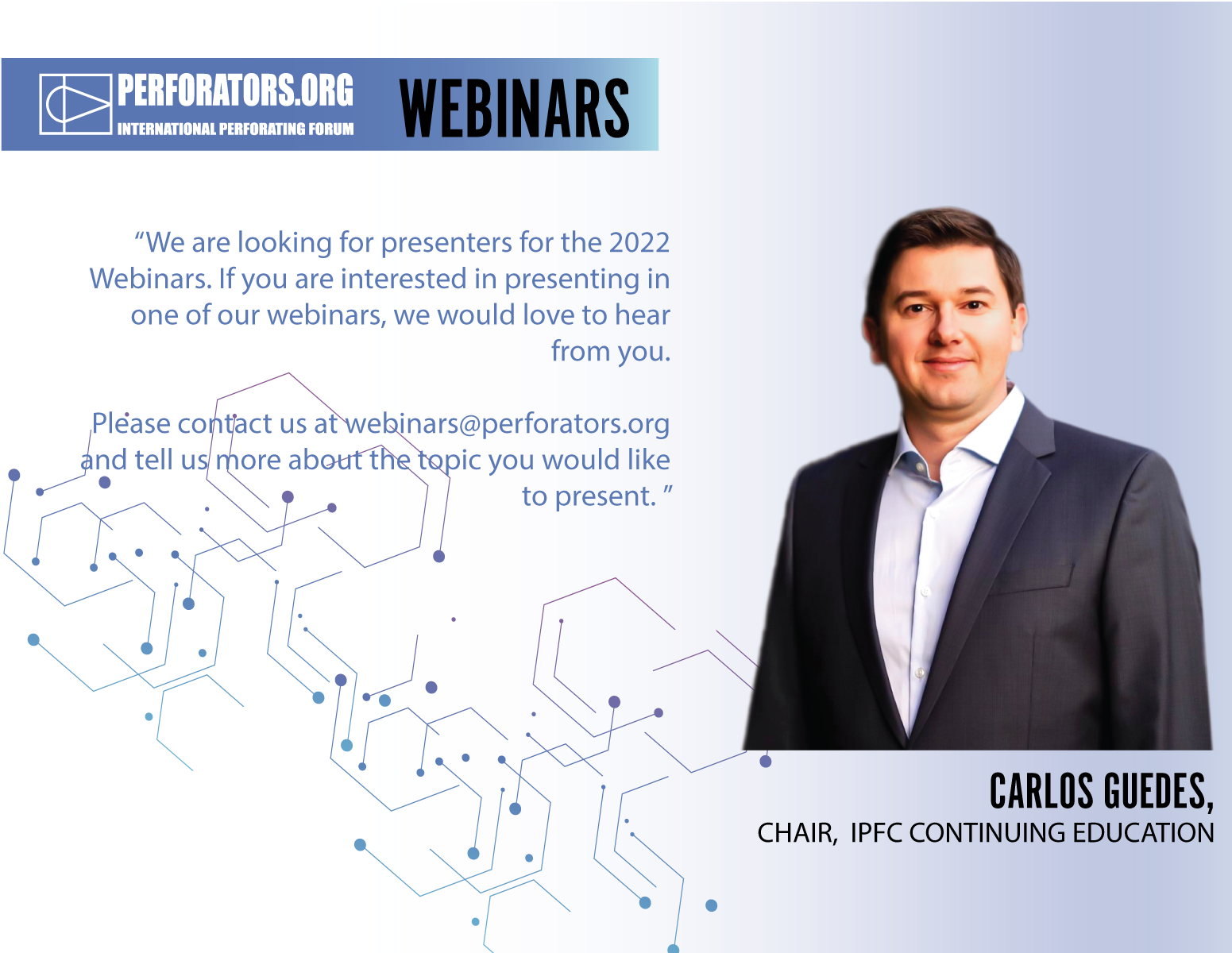 PERFORATORS.ORG
INTERNATIONAL PERFORATING FORUM

WEBINARS

“We are looking for presenters for the 2022 Webinars. If you are interested in presenting in one of our webinars, we would love to hear from you.

Please contact us at webinars@perforators.org and tell us more about the topic you would like to present. ”

CARLOS GUEDES,
CHAIR, IPFC CONTINUING EDUCATION